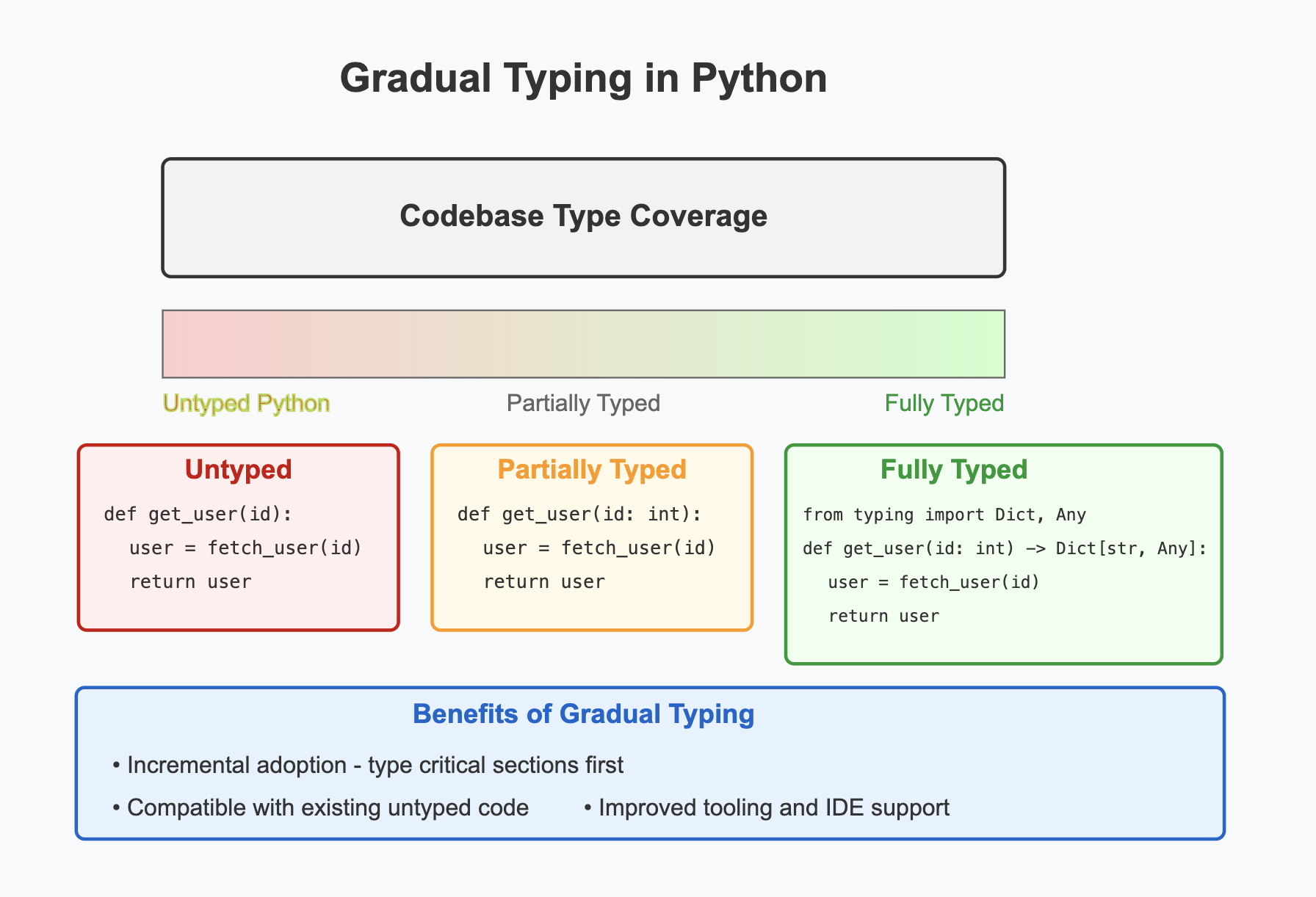 Gradual Typing in Python

Codebase Type Coverage

Untyped Python
Partially Typed
Fully Typed

Untyped
def get_user(id):
  user = fetch_user(id)
  return user

Partially Typed
def get_user(id: int):
  user = fetch_user(id)
  return user

Fully Typed
from typing import Dict, Any
def get_user(id: int) -> Dict[str, Any]:
  user = fetch_user(id)
  return user

Benefits of Gradual Typing
• Incremental adoption - type critical sections first
• Compatible with existing untyped code
• Improved tooling and IDE support